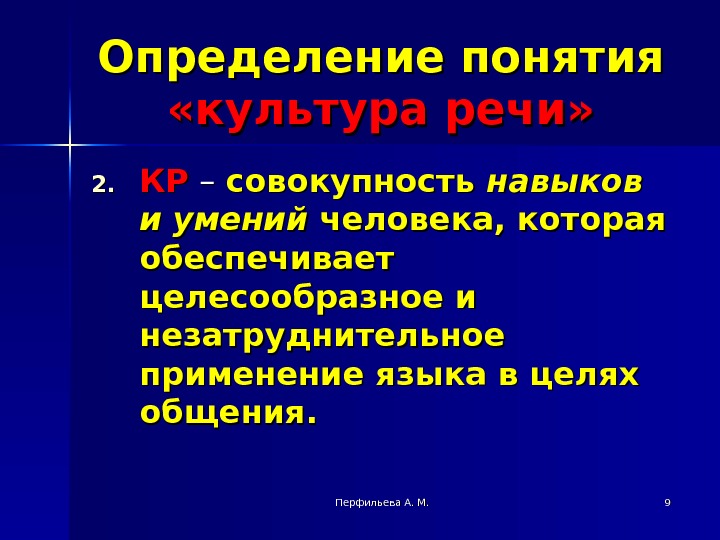 Определение понятия «культура речи»

2. КР – совокупность навыков и умений человека, которая обеспечивает целесообразное и незатруднительное применение языка в целях общения.

Перфильева А. М.

9